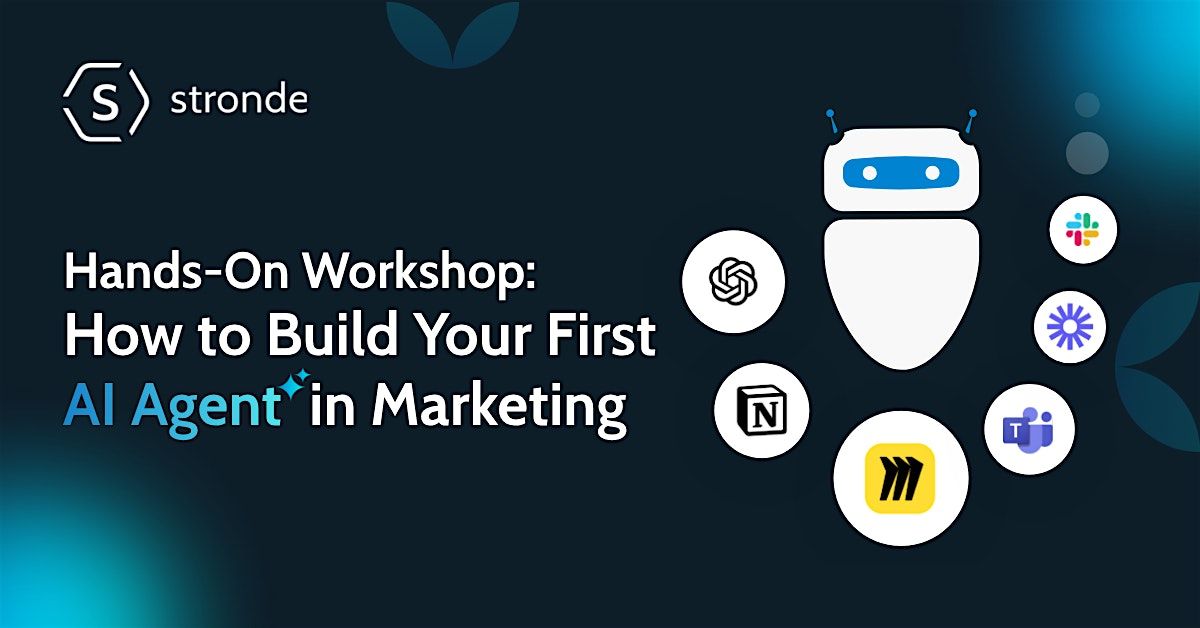 S stronde

Hands-On Workshop:
How to Build Your First
AI Agent in Marketing

N

T